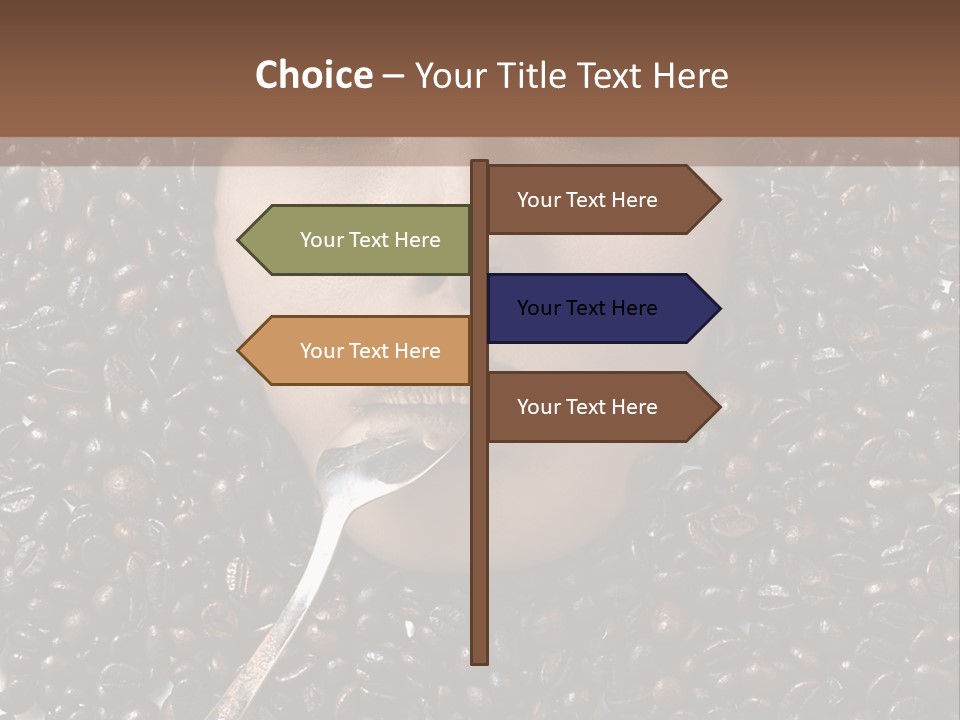 Choice – Your Title Text Here

Your Text Here

Your Text Here

Your Text Here

Your Text Here

Your Text Here